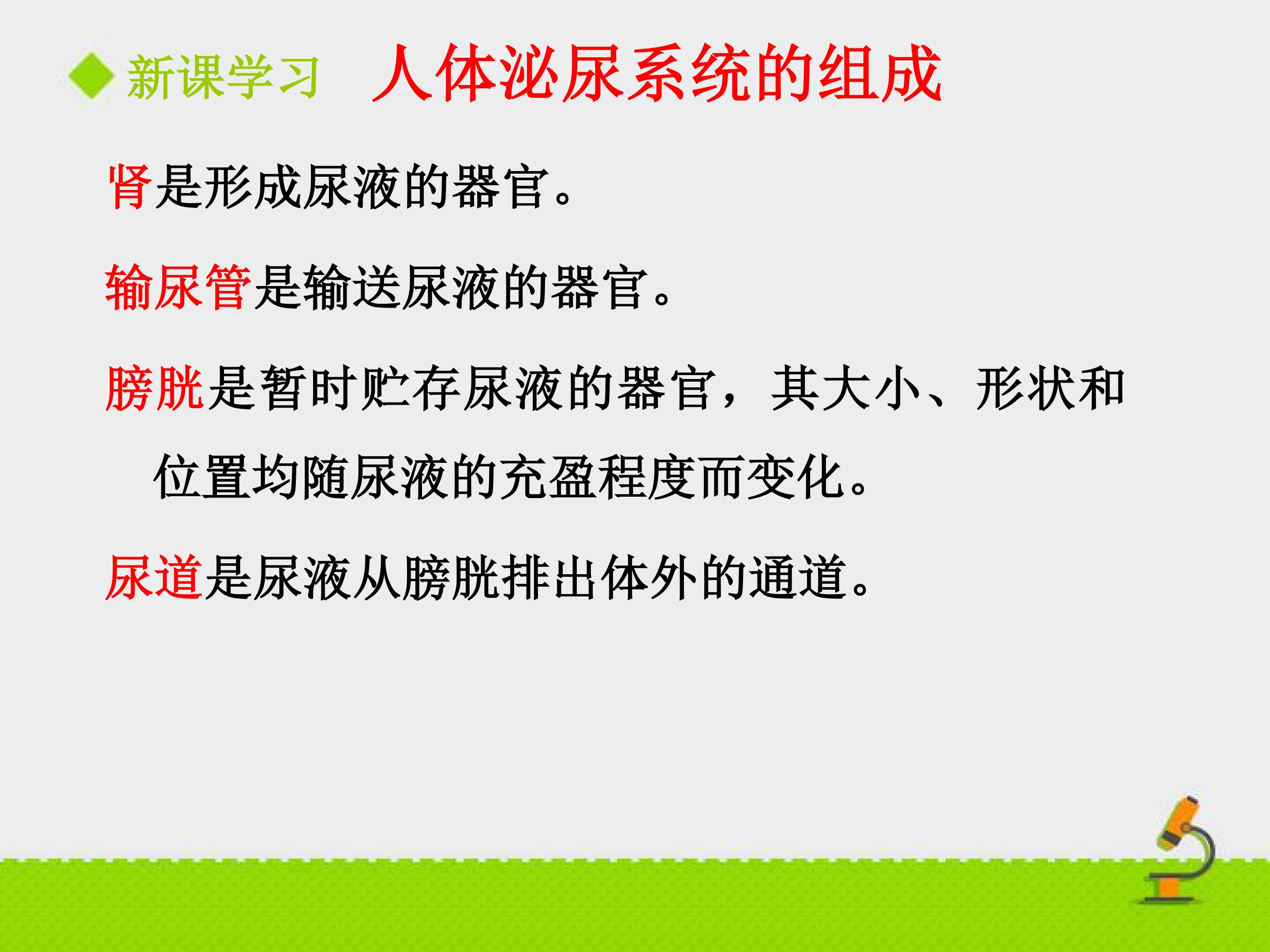 新课学习 人体泌尿系统的组成

肾是形成尿液的器官。

输尿管是输送尿液的器官。

膀胱是暂时贮存尿液的器官，其大小、形状和位置均随尿液的充盈程度而变化。

尿道是尿液从膀胱排出体外的通道。